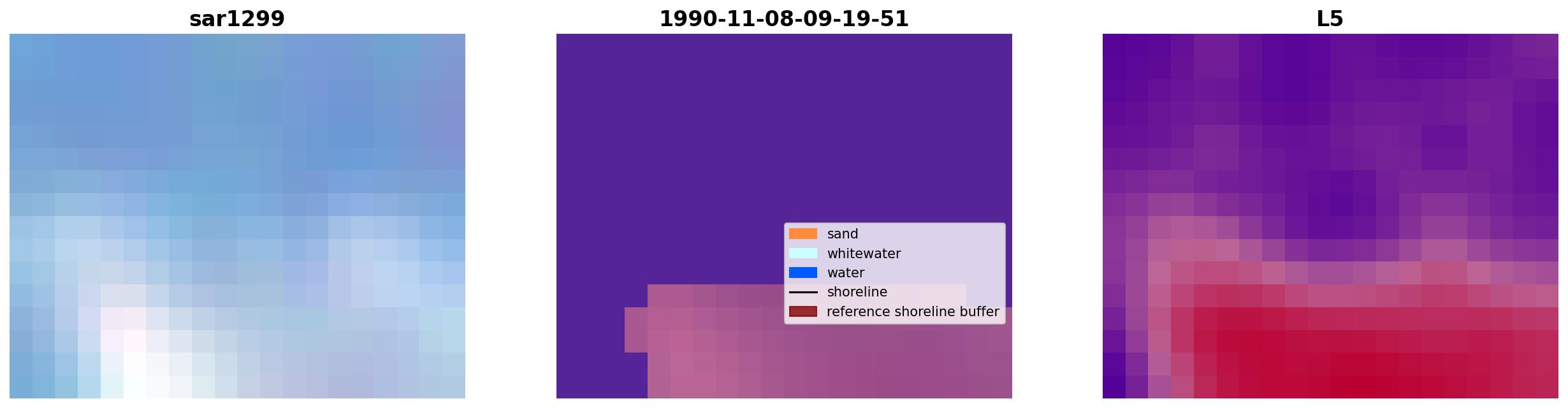 sar1299

1990-11-08-09-19-51

sand
whitewater
water
shoreline
reference shoreline buffer

L5